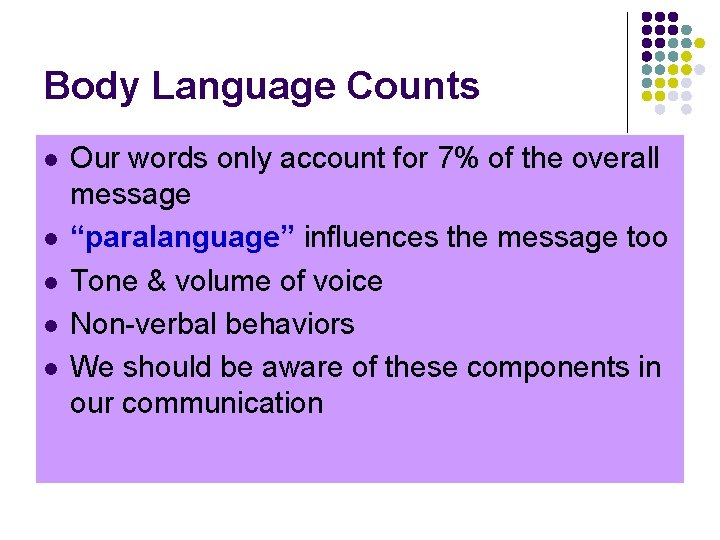 Body Language Counts

- Our words only account for 7% of the overall message
- “paralanguage” influences the message too
- Tone & volume of voice
- Non-verbal behaviors
- We should be aware of these components in our communication